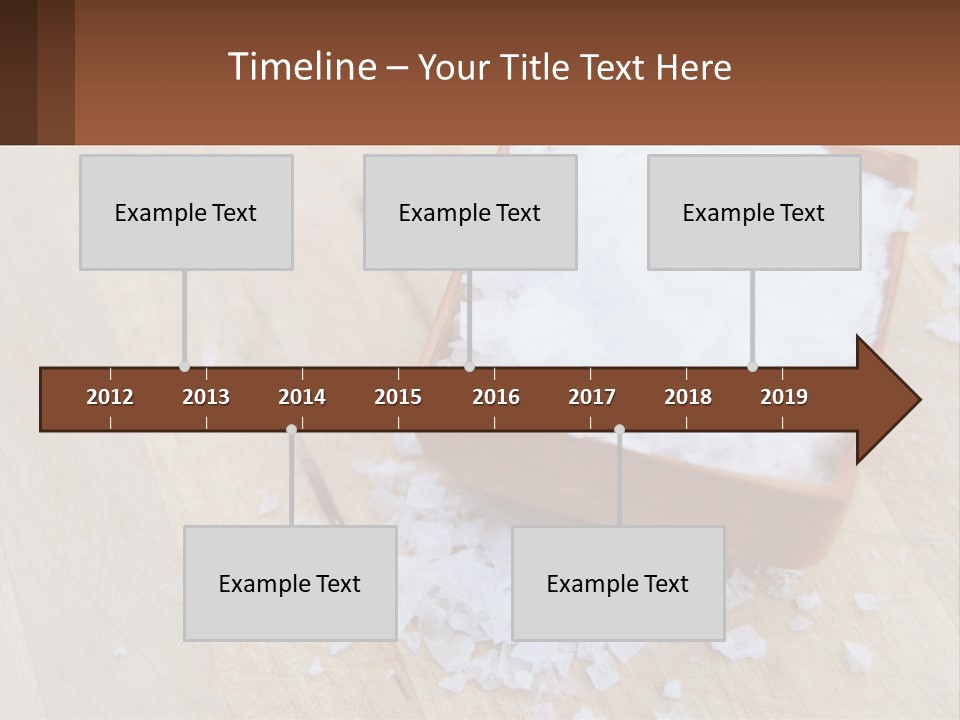 Timeline – Your Title Text Here

Example Text

Example Text

Example Text

2012 2013 2014 2015 2016 2017 2018 2019

Example Text

Example Text